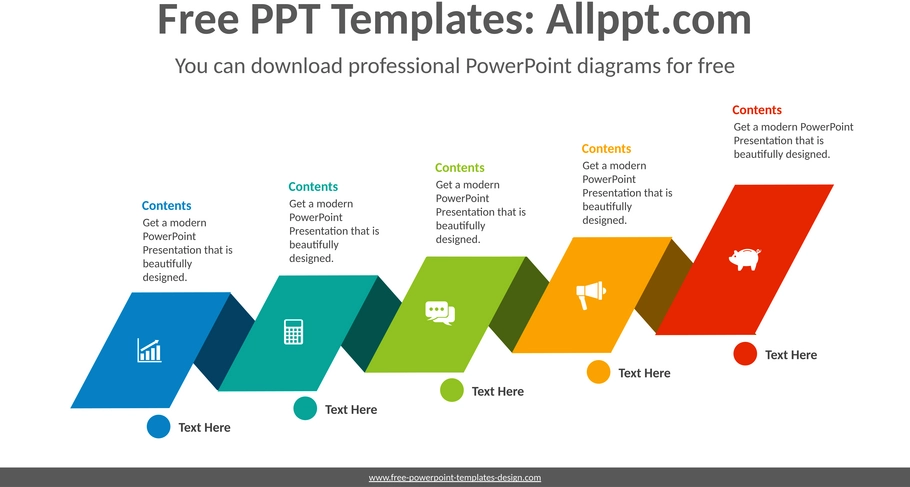 Free PPT Templates: Allppt.com

You can download professional PowerPoint diagrams for free

Contents
Get a modern PowerPoint Presentation that is beautifully designed.

Text Here

Contents
Get a modern PowerPoint Presentation that is beautifully designed.

Text Here

Contents
Get a modern PowerPoint Presentation that is beautifully designed.

Text Here

Contents
Get a modern PowerPoint Presentation that is beautifully designed.

Text Here

Contents
Get a modern PowerPoint Presentation that is beautifully designed.

Text Here

www.free-powerpoint-templates-design.com